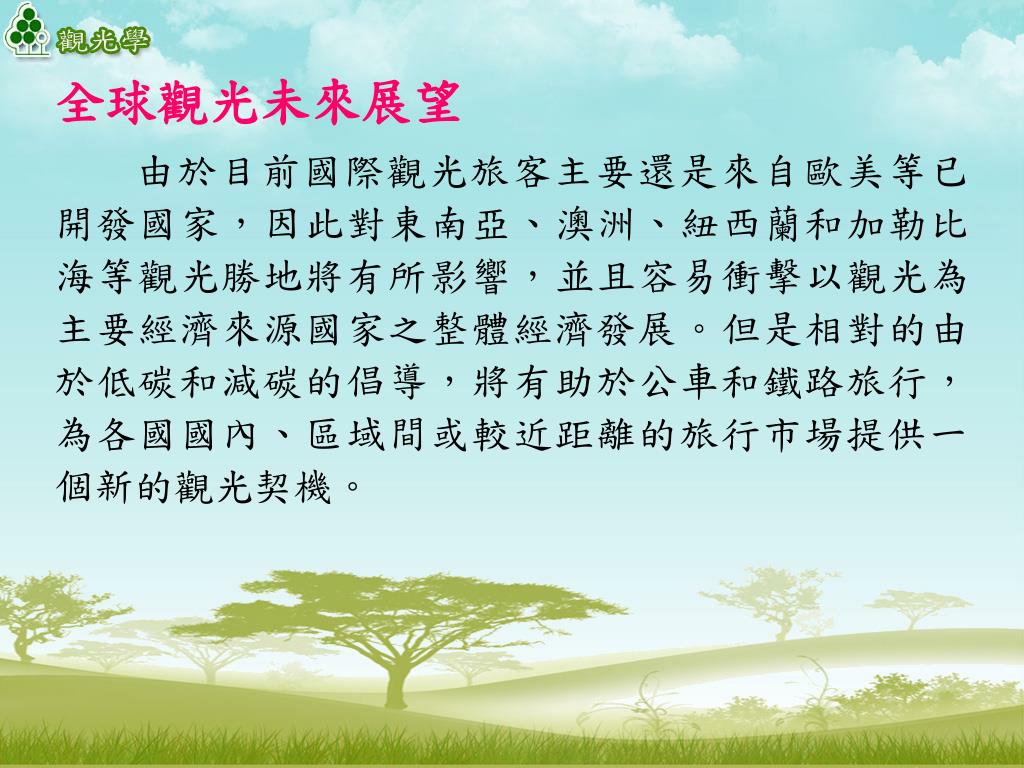 觀光學

全球觀光未來展望

由於目前國際觀光旅客主要還是來自歐美等已開發國家，因此對東南亞、澳洲、紐西蘭和加勒比海等觀光勝地將有所影響，並且容易衝擊以觀光為主要經濟來源國家之整體經濟發展。但是相對的由於低碳和減碳的倡導，將有助於公車和鐵路旅行，為各國國內、區域間或較近距離的旅行市場提供一個新的觀光契機。